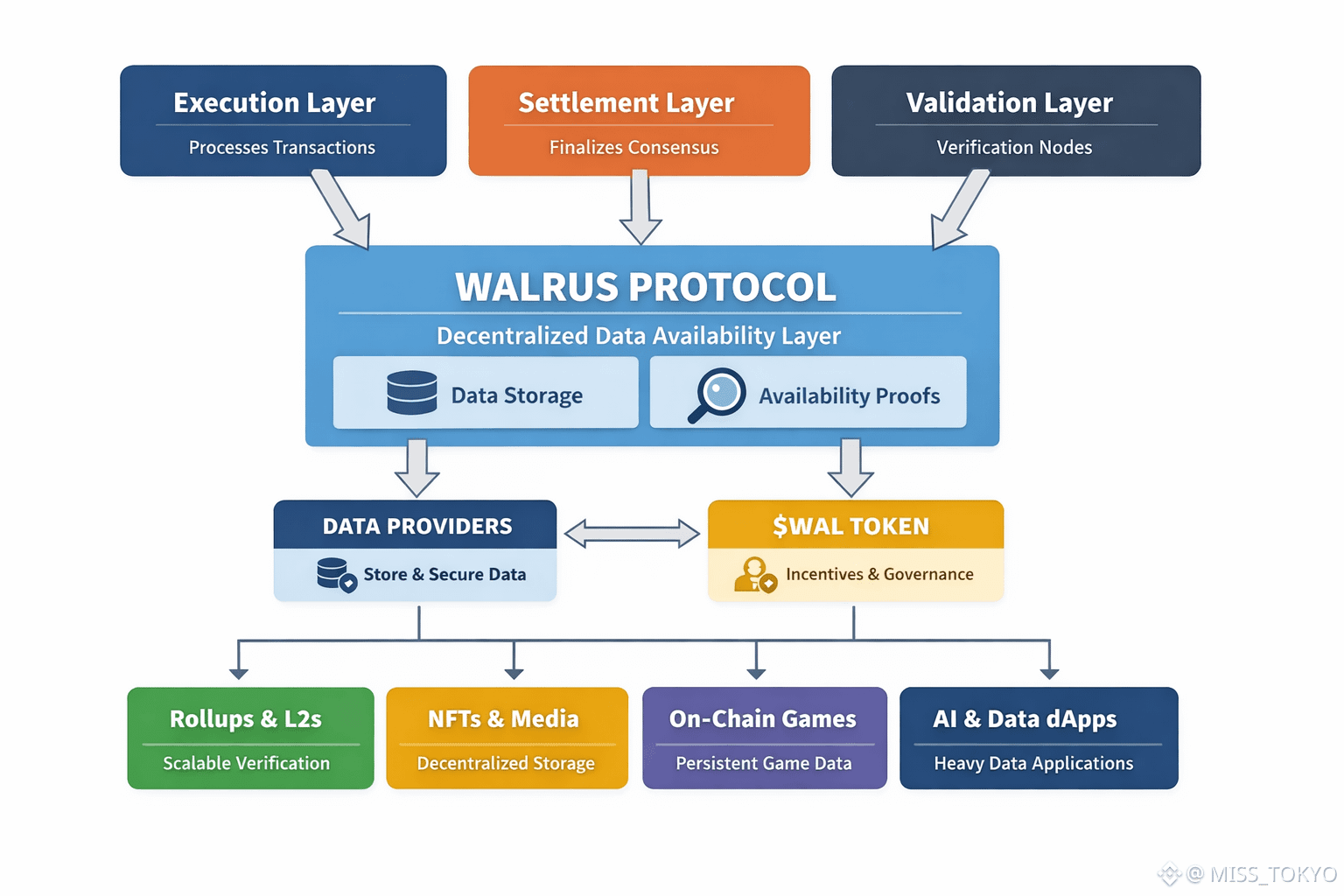 Execution Layer
Processes Transactions

Settlement Layer
Finalizes Consensus

Validation Layer
Verification Nodes

WALRUS PROTOCOL
Decentralized Data Availability Layer

Data Storage

Availability Proofs

DATA PROVIDERS
Store & Secure Data

$WAL TOKEN
Incentives & Governance

Rollups & L2s
Scalable Verification

NFTs & Media
Decentralized Storage

On-Chain Games
Persistent Game Data

AI & Data dApps
Heavy Data Applications

@ MISS_TOKYO